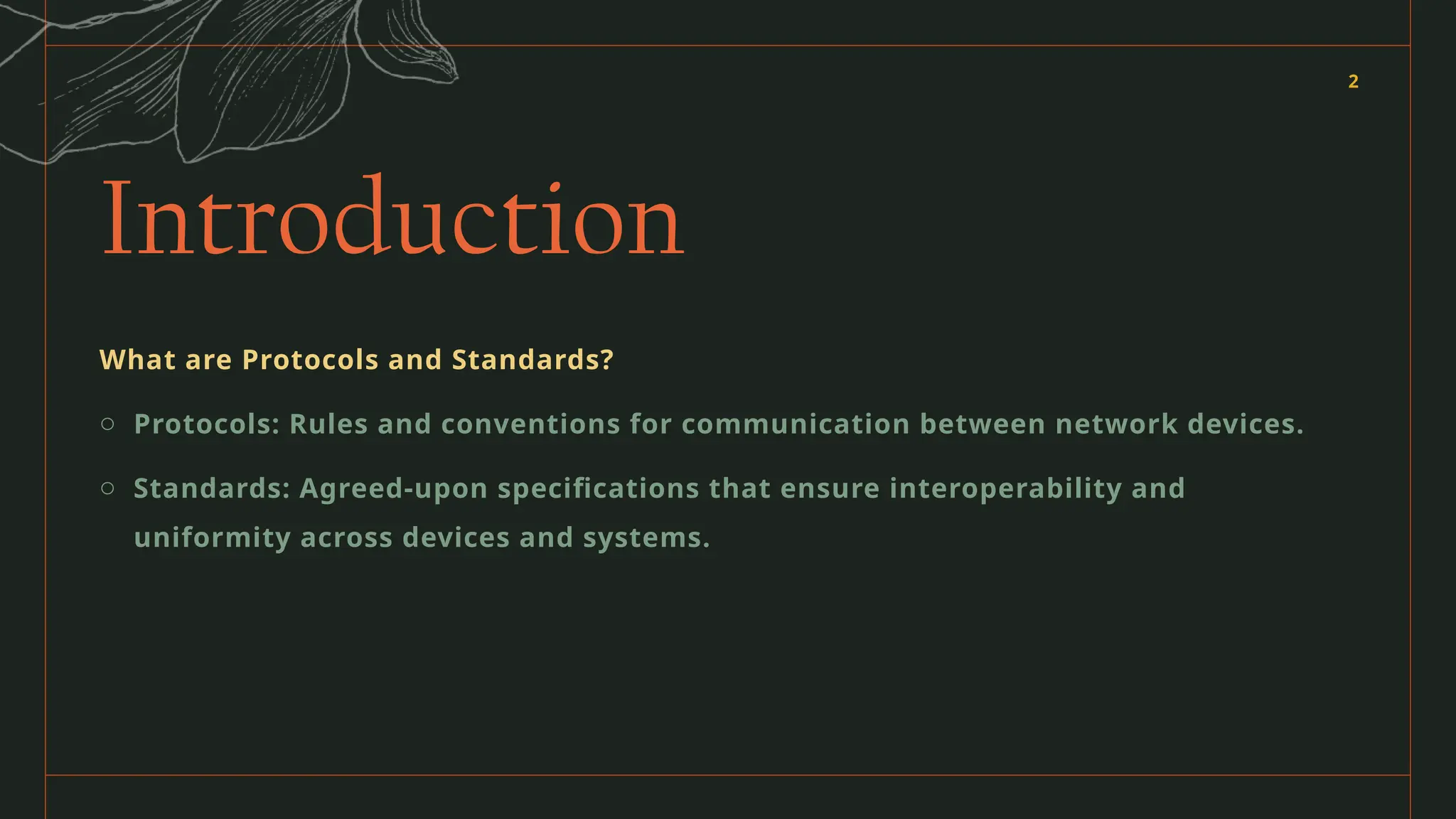 2

Introduction

What are Protocols and Standards?

○ Protocols: Rules and conventions for communication between network devices.

○ Standards: Agreed-upon specifications that ensure interoperability and uniformity across devices and systems.